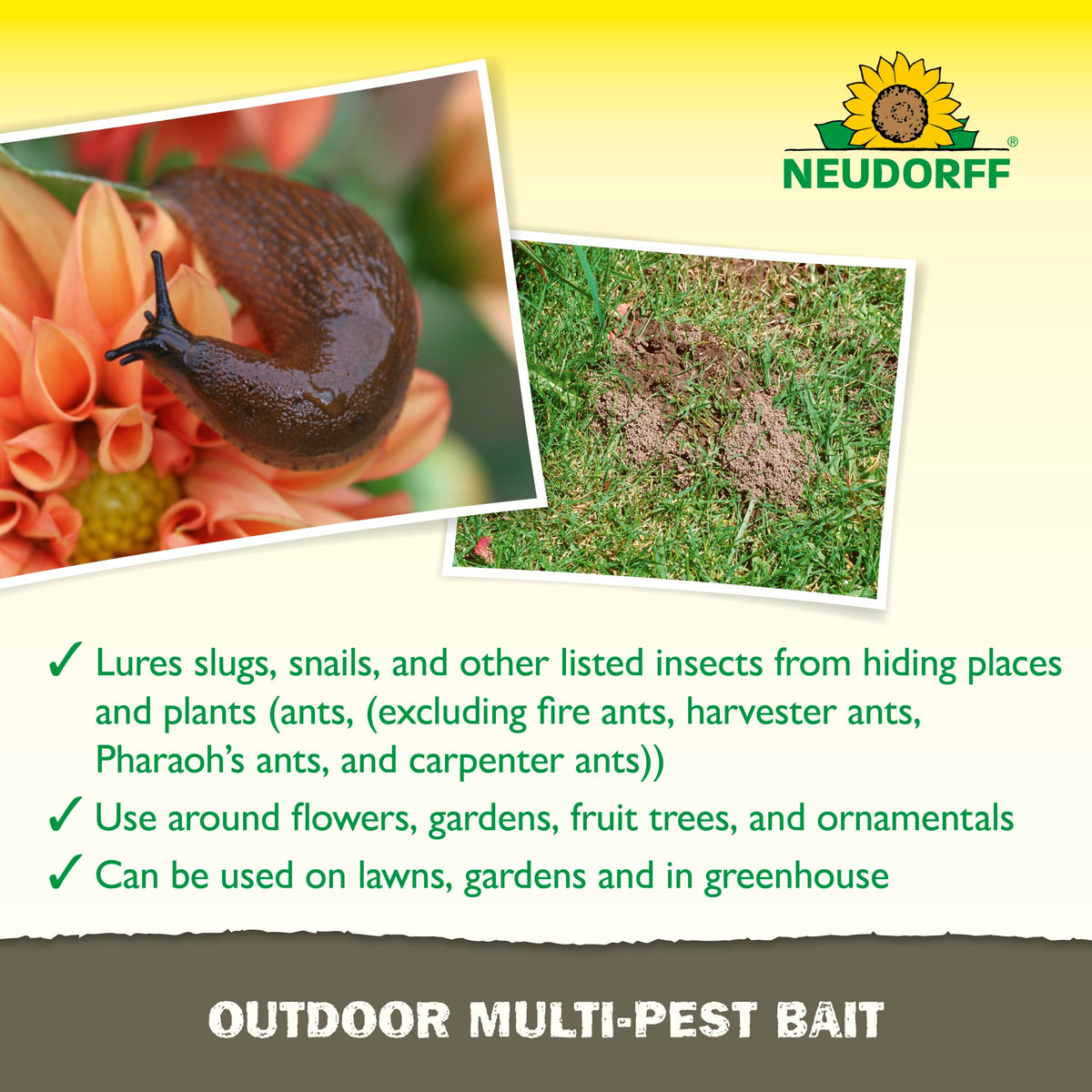 NEUDORFF®

✓ Lures slugs, snails, and other listed insects from hiding places and plants (ants, (excluding fire ants, harvester ants, Pharaoh's ants, and carpenter ants))

✓ Use around flowers, gardens, fruit trees, and ornamentals

✓ Can be used on lawns, gardens and in greenhouse

OUTDOOR MULTI-PEST BAIT